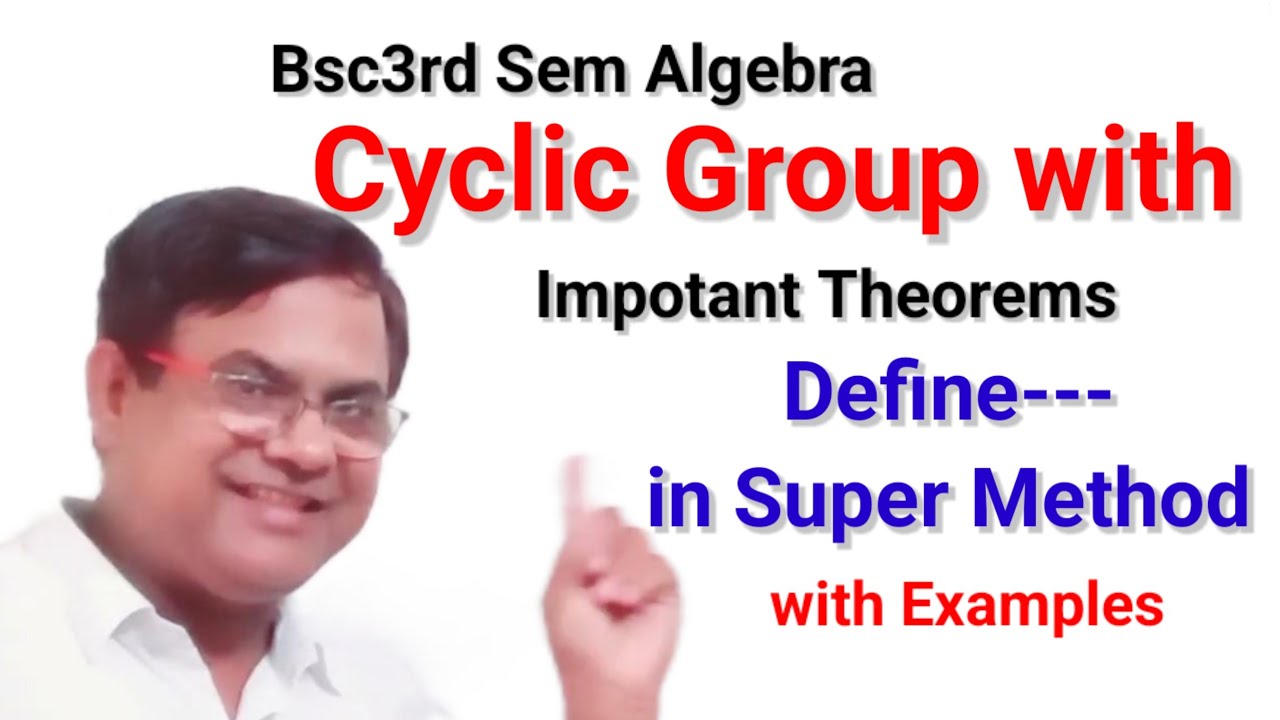 Bsc3rd Sem Algebra

Cyclic Group with

Impotant Theorems

Define---

in Super Method

with Examples